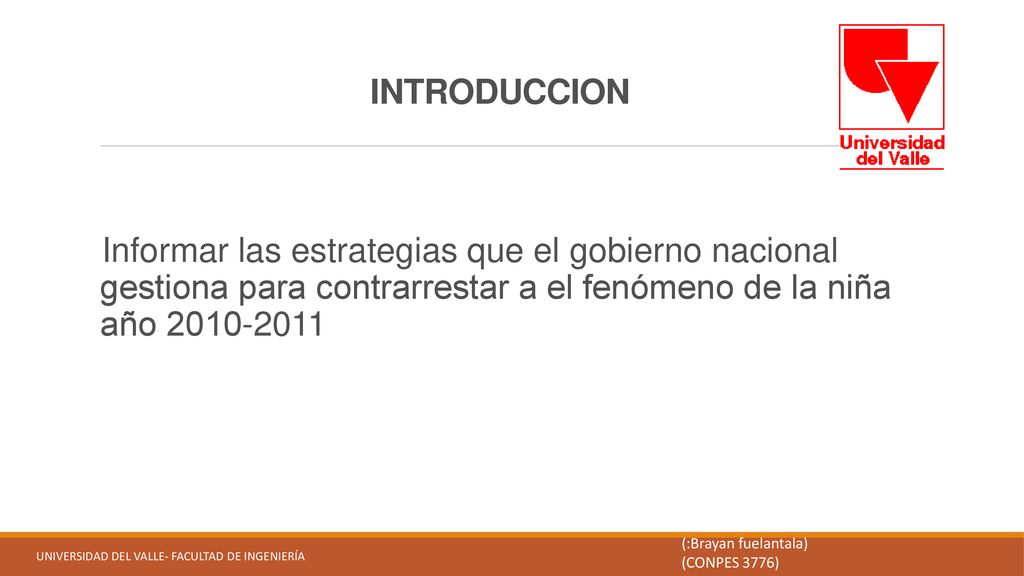 INTRODUCCION

Universidad del Valle

Informar las estrategias que el gobierno nacional gestiona para contrarrestar a el fenómeno de la niña año 2010-2011

UNIVERSIDAD DEL VALLE- FACULTAD DE INGENIERÍA

(:Brayan fuelantala)
(CONPES 3776)